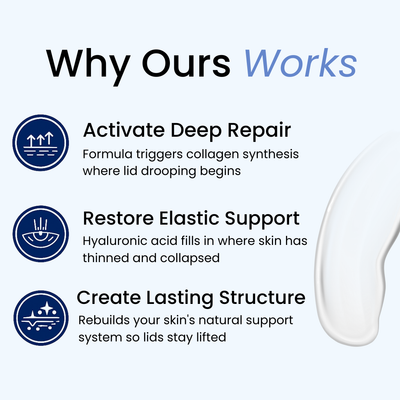 Why Ours Works

Activate Deep Repair
Formula triggers collagen synthesis where lid drooping begins

Restore Elastic Support
Hyaluronic acid fills in where skin has thinned and collapsed

Create Lasting Structure
Rebuilds your skin's natural support system so lids stay lifted